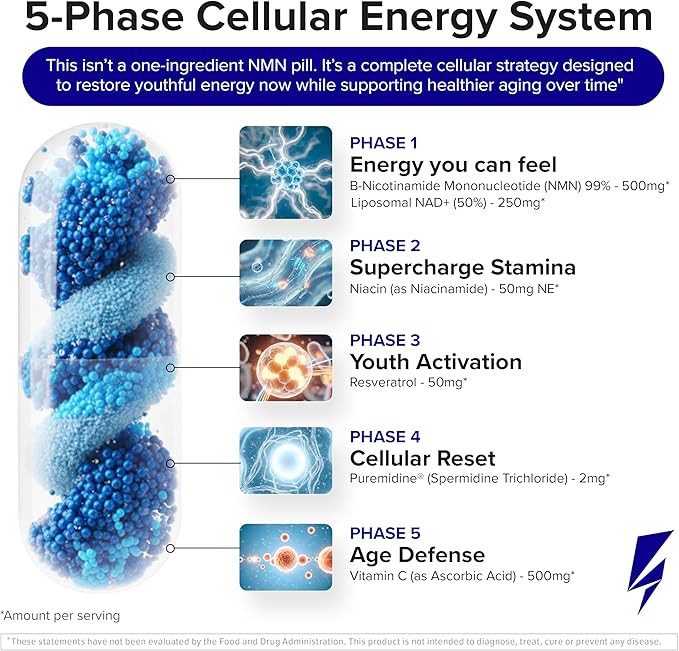 5-Phase Cellular Energy System

This isn't a one-ingredient NMN pill. It's a complete cellular strategy designed to restore youthful energy now while supporting healthier aging over time"

PHASE 1
Energy you can feel
B-Nicotinamide Mononucleotide (NMN) 99% - 500mg*
Liposomal NAD+ (50%) - 250mg*

PHASE 2
Supercharge Stamina
Niacin (as Niacinamide) - 50mg NE*

PHASE 3
Youth Activation
Resveratrol - 50mg*

PHASE 4
Cellular Reset
Puremidine® (Spermidine Trichloride) - 2mg*

PHASE 5
Age Defense
Vitamin C (as Ascorbic Acid) - 500mg*

*Amount per serving

*These statements have not been evaluated by the Food and Drug Administration. This product is not intended to diagnose, treat, cure or prevent any disease.